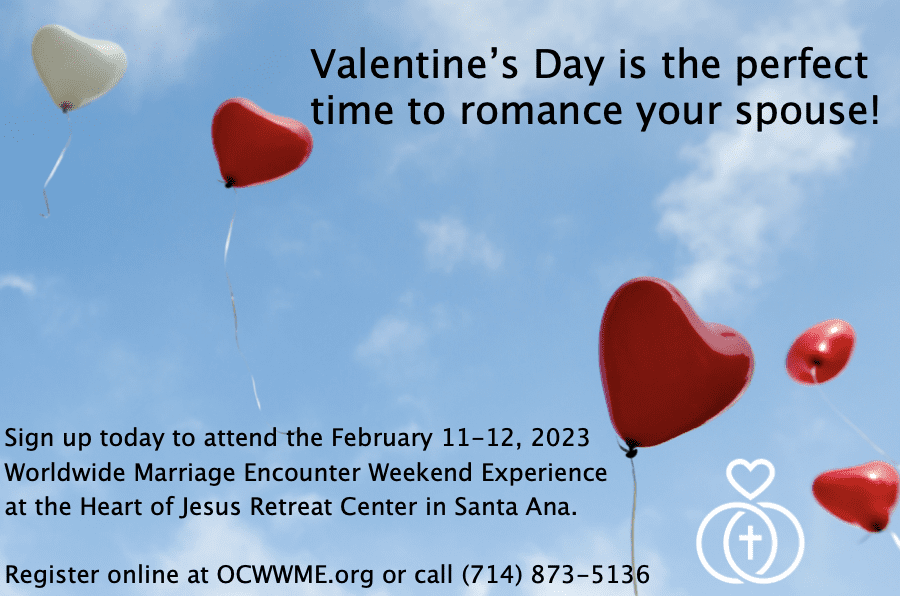 Valentine's Day is the perfect time to romance your spouse!

Sign up today to attend the February 11-12, 2023 Worldwide Marriage Encounter Weekend Experience at the Heart of Jesus Retreat Center in Santa Ana.

Register online at OCWWME.org or call (714) 873-5136